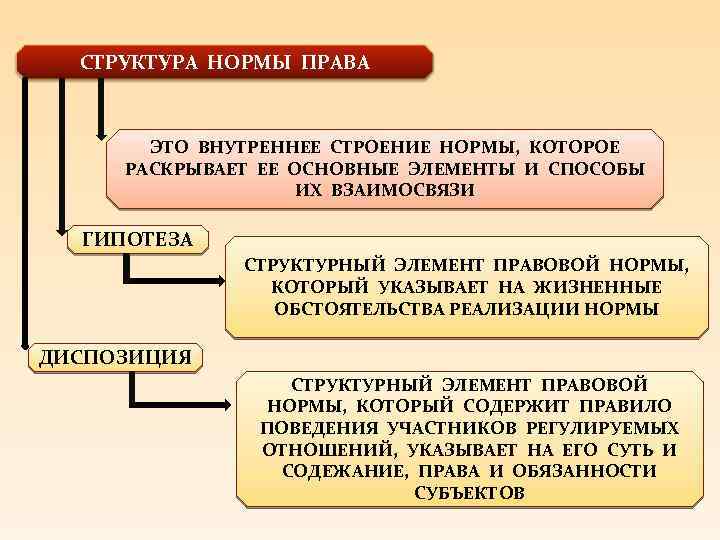 СТРУКТУРА НОРМЫ ПРАВА

ЭТО ВНУТРЕННЕЕ СТРОЕНИЕ НОРМЫ, КОТОРОЕ РАСКРЫВАЕТ ЕЕ ОСНОВНЫЕ ЭЛЕМЕНТЫ И СПОСОБЫ ИХ ВЗАИМОСВЯЗИ

ГИПОТЕЗА

СТРУКТУРНЫЙ ЭЛЕМЕНТ ПРАВОВОЙ НОРМЫ, КОТОРЫЙ УКАЗЫВАЕТ НА ЖИЗНЕННЫЕ ОБСТОЯТЕЛЬСТВА РЕАЛИЗАЦИИ НОРМЫ

ДИСПОЗИЦИЯ

СТРУКТУРНЫЙ ЭЛЕМЕНТ ПРАВОВОЙ НОРМЫ, КОТОРЫЙ СОДЕРЖИТ ПРАВИЛО ПОВЕДЕНИЯ УЧАСТНИКОВ РЕГУЛИРУЕМЫХ ОТНОШЕНИЙ, УКАЗЫВАЕТ НА ЕГО СУТЬ И СОДЕЖАНИЕ, ПРАВА И ОБЯЗАННОСТИ СУБЪЕКТОВ